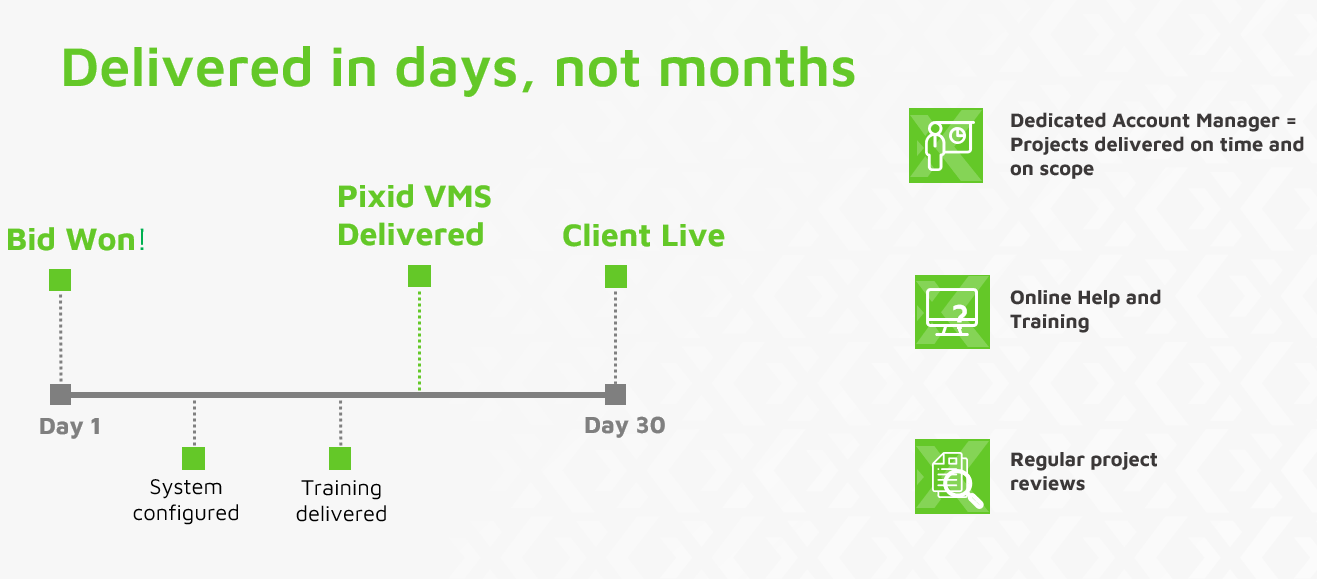 Delivered in days, not months

Bid Won!

Pixid VMS Delivered

Client Live

Day 1

Day 30

System configured

Training delivered

Dedicated Account Manager = Projects delivered on time and on scope

Online Help and Training

Regular project reviews